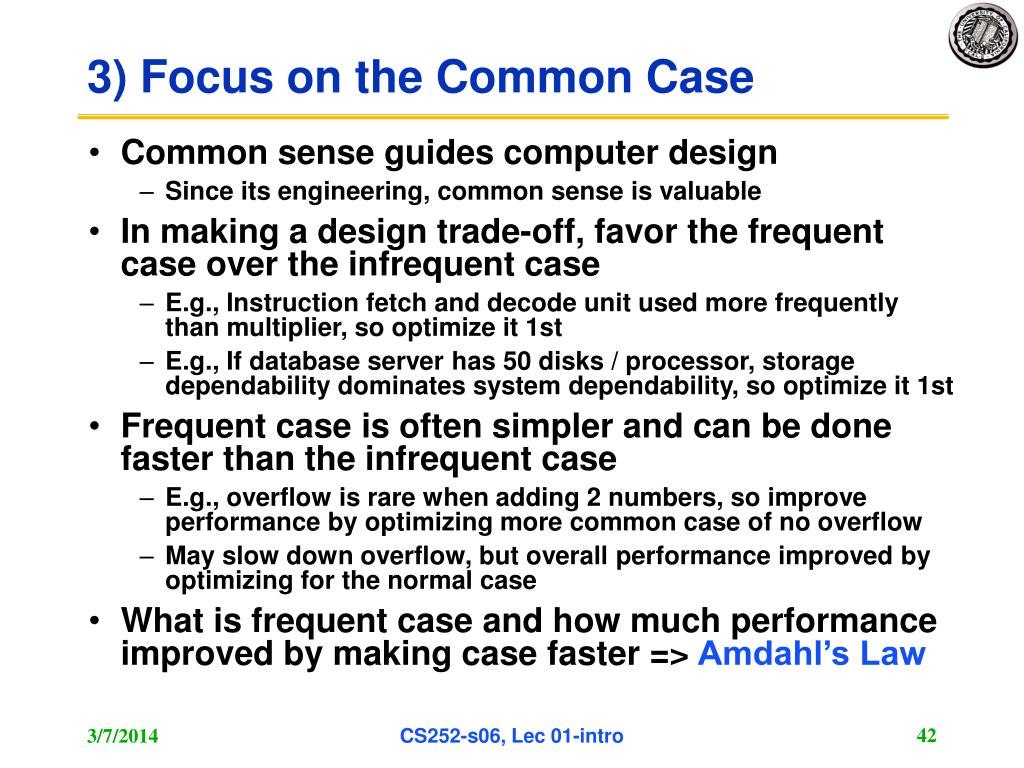 3) Focus on the Common Case

• Common sense guides computer design
– Since its engineering, common sense is valuable
• In making a design trade-off, favor the frequent case over the infrequent case
– E.g., Instruction fetch and decode unit used more frequently than multiplier, so optimize it 1st
– E.g., If database server has 50 disks / processor, storage dependability dominates system dependability, so optimize it 1st
• Frequent case is often simpler and can be done faster than the infrequent case
– E.g., overflow is rare when adding 2 numbers, so improve performance by optimizing more common case of no overflow
– May slow down overflow, but overall performance improved by optimizing for the normal case
• What is frequent case and how much performance improved by making case faster => Amdahl's Law

3/7/2014
CS252-s06, Lec 01-intro
42